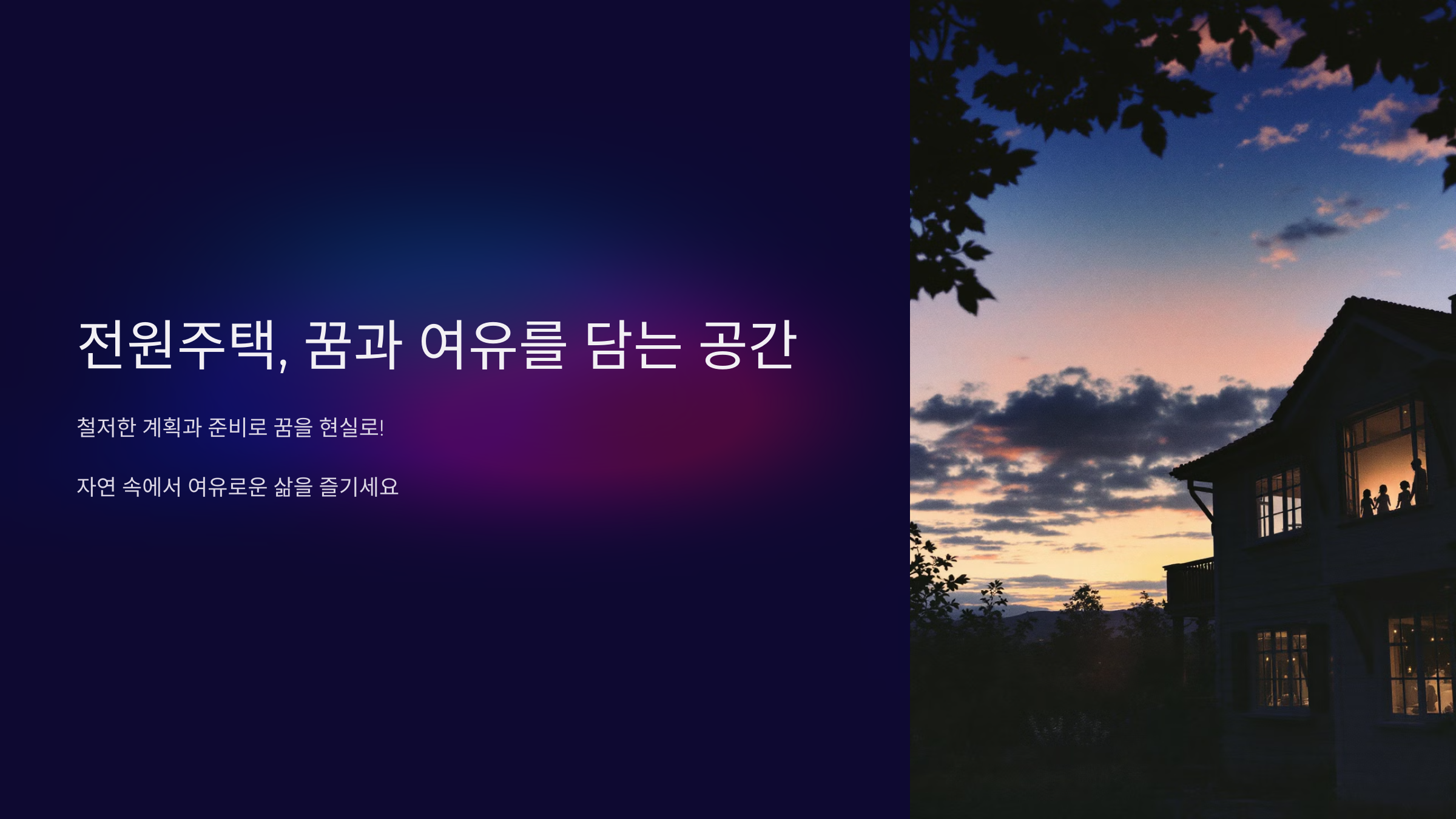 전원주택, 꿈과 여유를 담는 공간

철저한 계획과 준비로 꿈을 현실로!

자연 속에서 여유로운 삶을 즐기세요